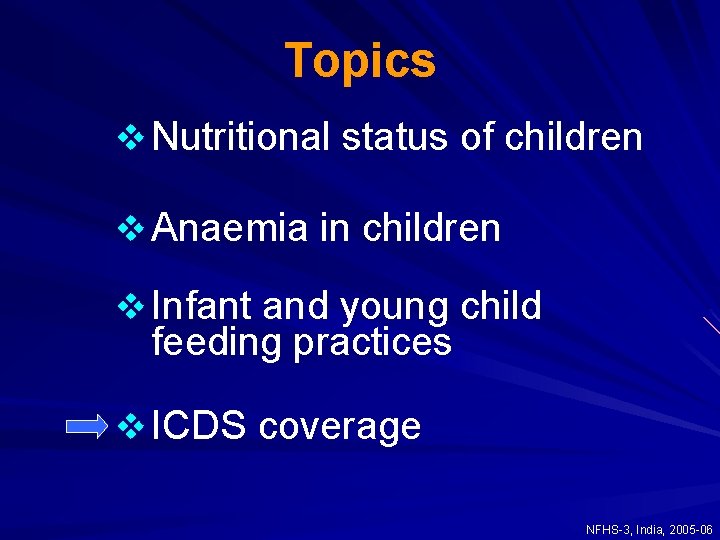 Topics

❖ Nutritional status of children

❖ Anaemia in children

❖ Infant and young child feeding practices

❖ ICDS coverage

NFHS-3, India, 2005-06